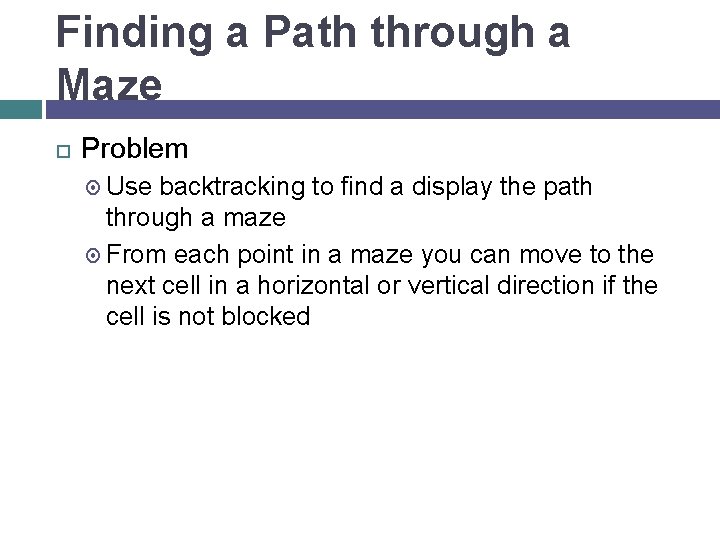 Finding a Path through a Maze

Problem

Use backtracking to find a display the path through a maze

From each point in a maze you can move to the next cell in a horizontal or vertical direction if the cell is not blocked